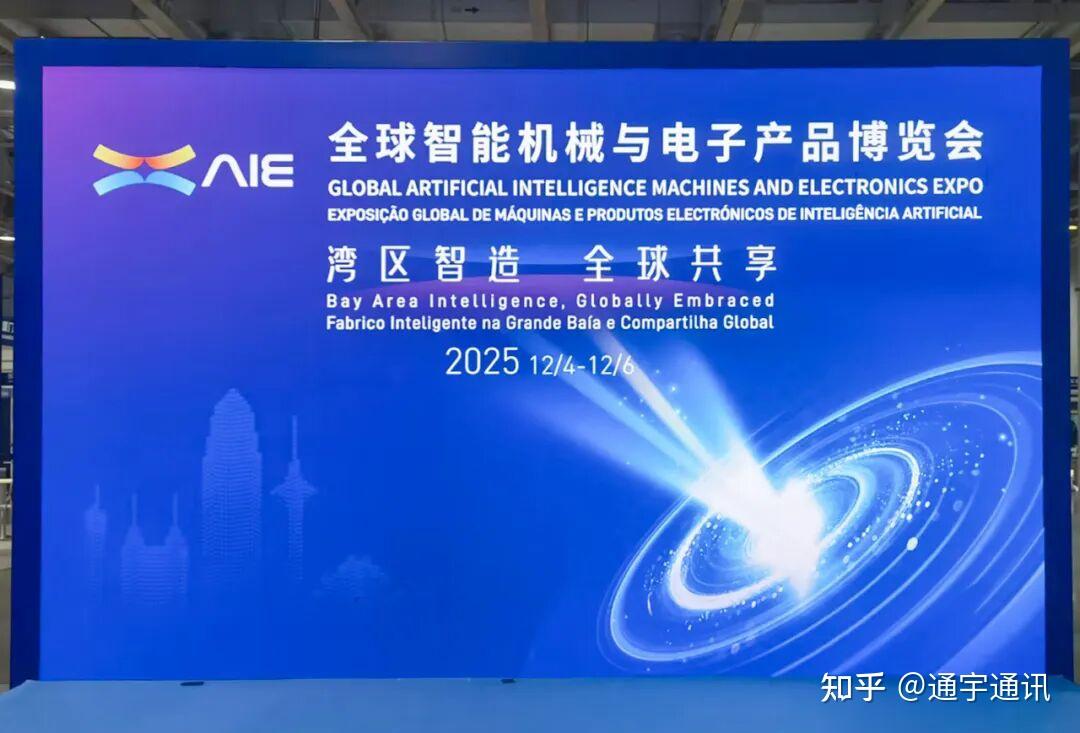 AIE

全球智能机械与电子产品博览会

GLOBAL ARTIFICIAL INTELLIGENCE MACHINES AND ELECTRONICS EXPO

EXPOSIÇÃO GLOBAL DE MÁQUINAS E PRODUTOS ELECTRÓNICOS DE INTELIGÊNCIA ARTIFICIAL

湾区智造 全球共享

Bay Area Intelligence, Globally Embraced

Fabrico Inteligente na Grande Baía e Compartilha Global

2025 12/4-12/6

知乎 @通宇通讯